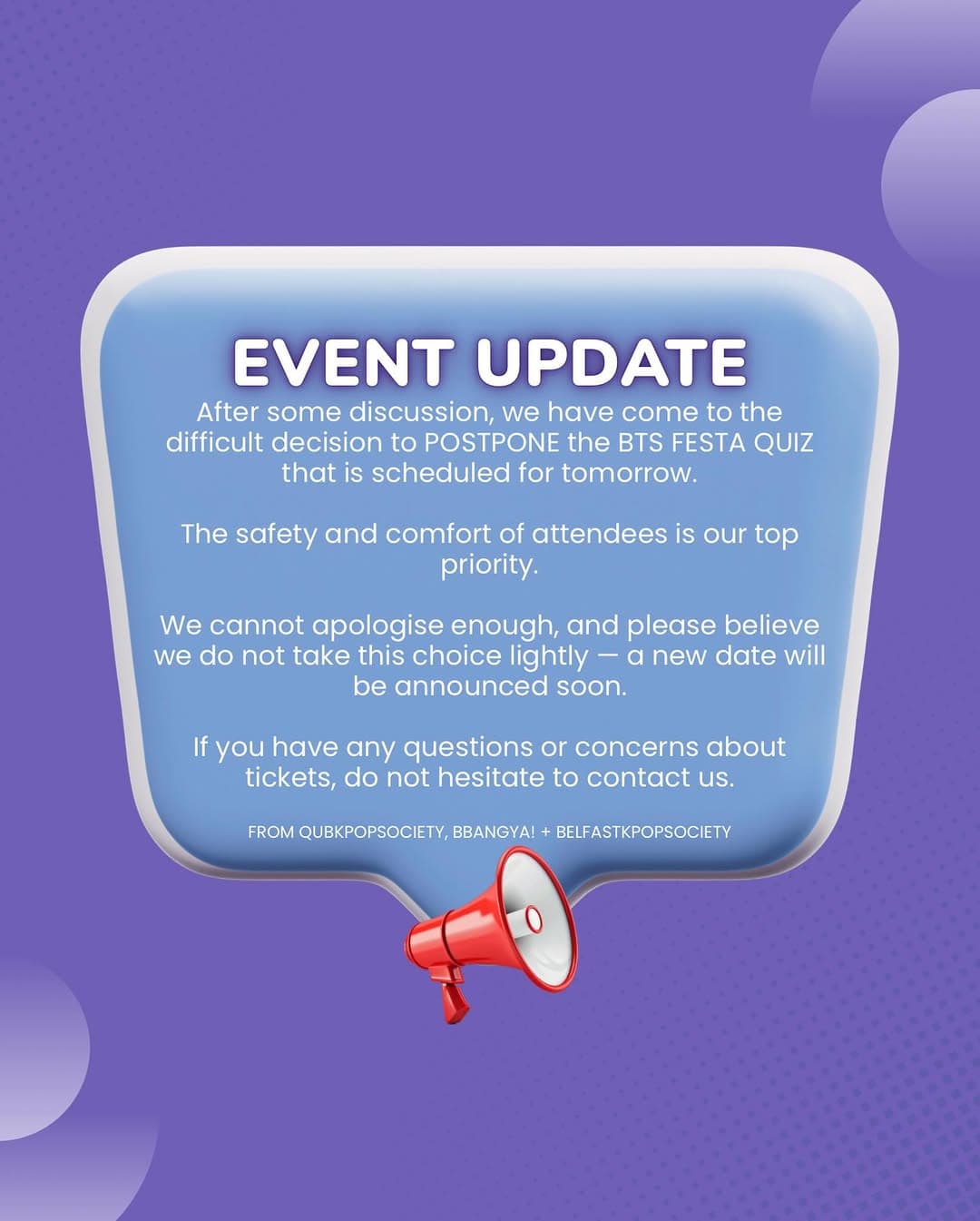 EVENT UPDATE

After some discussion, we have come to the difficult decision to POSTPONE the BTS FESTA QUIZ that is scheduled for tomorrow.

The safety and comfort of attendees is our top priority.

We cannot apologise enough, and please believe we do not take this choice lightly — a new date will be announced soon.

If you have any questions or concerns about tickets, do not hesitate to contact us.

FROM QUBKPOPSOCIETY, BBANGYA! + BELFASTKPOPSOCIETY